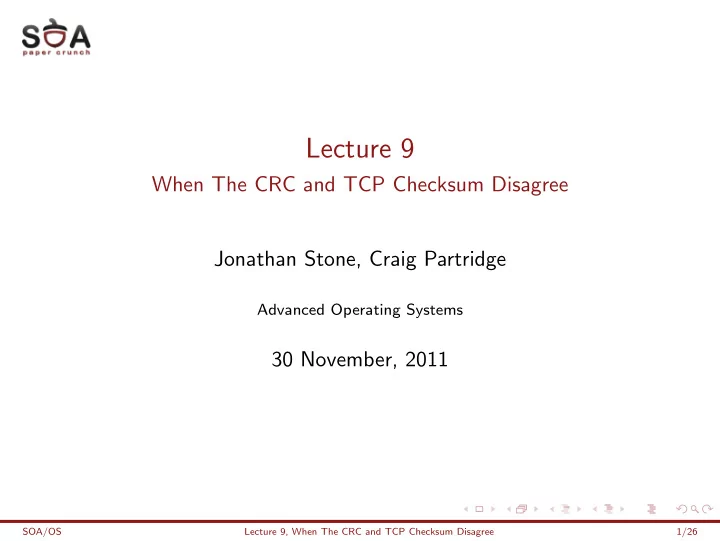 SOA
paper crunch

Lecture 9
When The CRC and TCP Checksum Disagree

Jonathan Stone, Craig Partridge

Advanced Operating Systems

30 November, 2011

SOA/OS Lecture 9, When The CRC and TCP Checksum Disagree 1/26